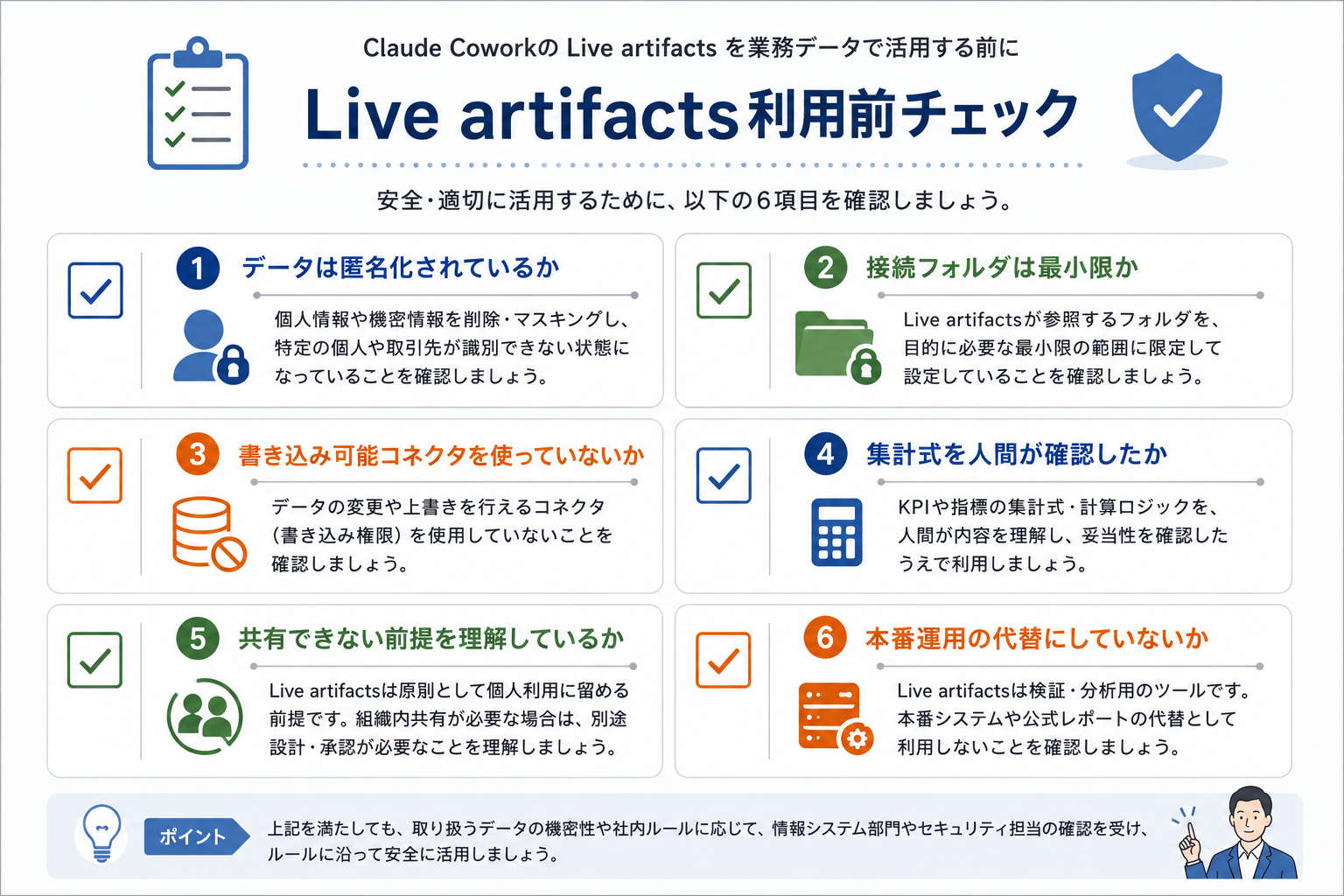 Claude Coworkの Live artifacts を業務データで活用する前に

Live artifacts利用前チェック

安全・適切に活用するために、以下の6項目を確認しましょう。

1 データは匿名化されているか

個人情報や機密情報を削除・マスキングし、特定の個人や取引先が識別できない状態になっていることを確認しましょう。

2 接続フォルダは最小限か

Live artifactsが参照するフォルダを、目的に必要な最小限の範囲に限定して設定していることを確認しましょう。

3 書き込み可能コネクタを使っていないか

データの変更や上書きを行えるコネクタ（書き込み権限）を使用していないことを確認しましょう。

4 集計式を人間が確認したか

KPIや指標の集計式・計算ロジックを、人間が内容を理解し、妥当性を確認したうえで利用しましょう。

5 共有できない前提を理解しているか

Live artifactsは原則として個人利用に留める前提です。組織内共有が必要な場合は、別途設計・承認が必要なことを理解しましょう。

6 本番運用の代替にしていないか

Live artifactsは検証・分析用のツールです。本番システムや公式レポートの代替として利用しないことを確認しましょう。

ポイント

上記を満たしても、取り扱うデータの機密性や社内ルールに応じて、情報システム部門やセキュリティ担当の確認を受け、ルールに沿って安全に活用しましょう。